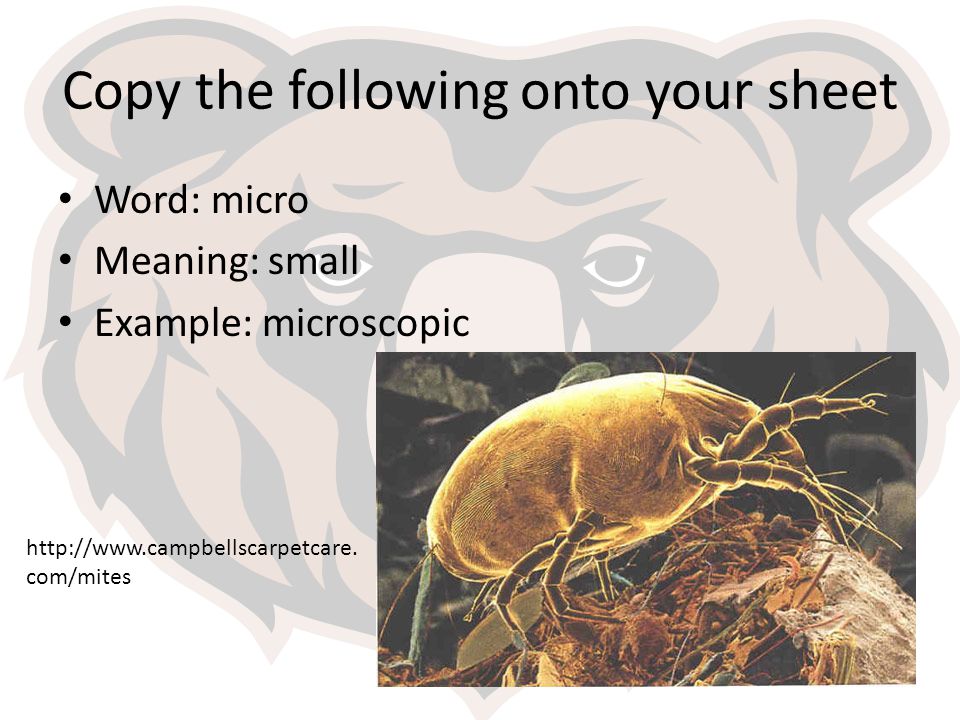 Copy the following onto your sheet

• Word: micro
• Meaning: small
• Example: microscopic

http://www.campbellscarpetcare.com/mites